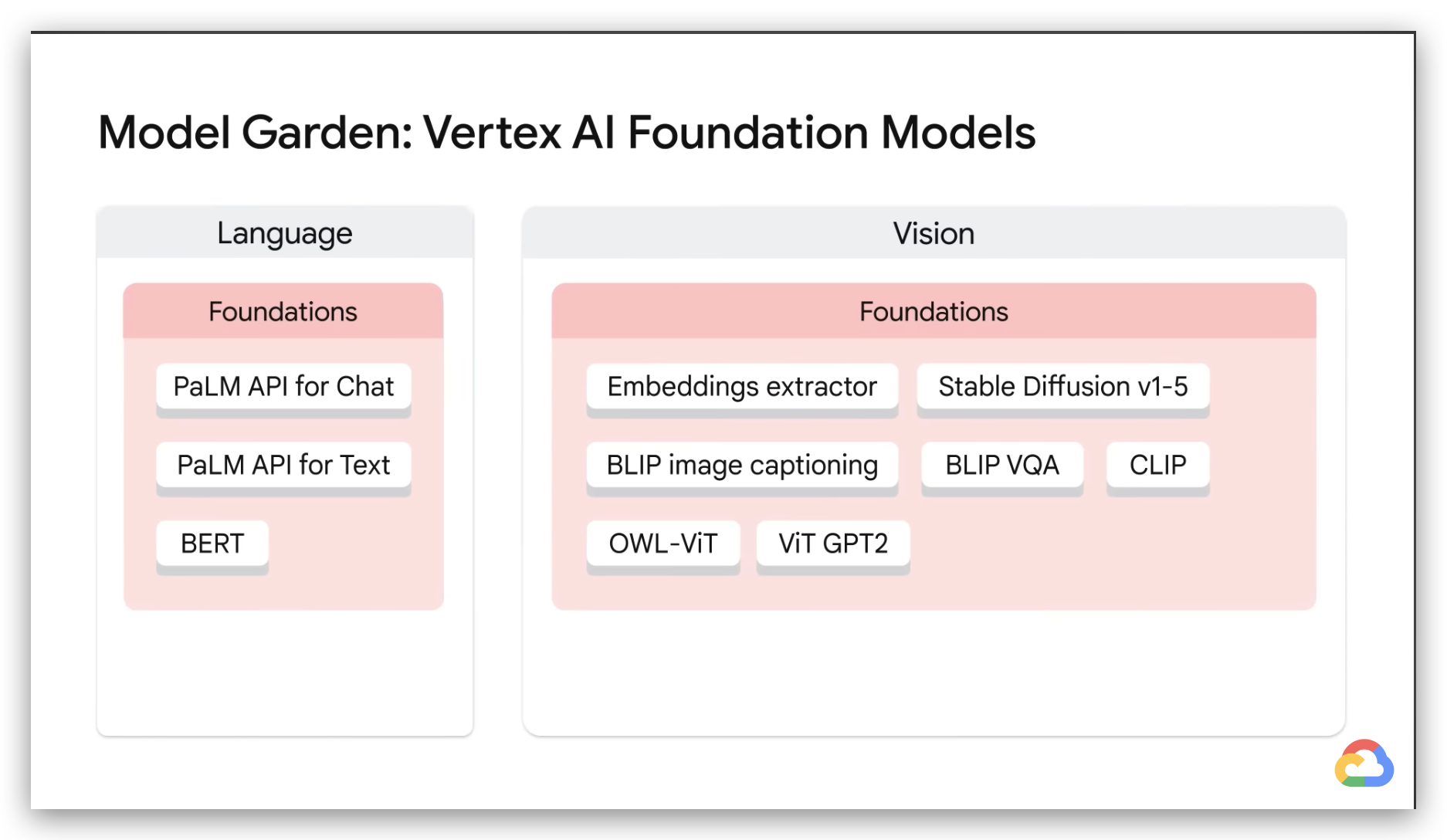 Model Garden: Vertex AI Foundation Models

Language

Foundations

PaLM API for Chat

PaLM API for Text

BERT

Vision

Foundations

Embeddings extractor

Stable Diffusion v1-5

BLIP image captioning

BLIP VQA

CLIP

OWL-ViT

ViT GPT2